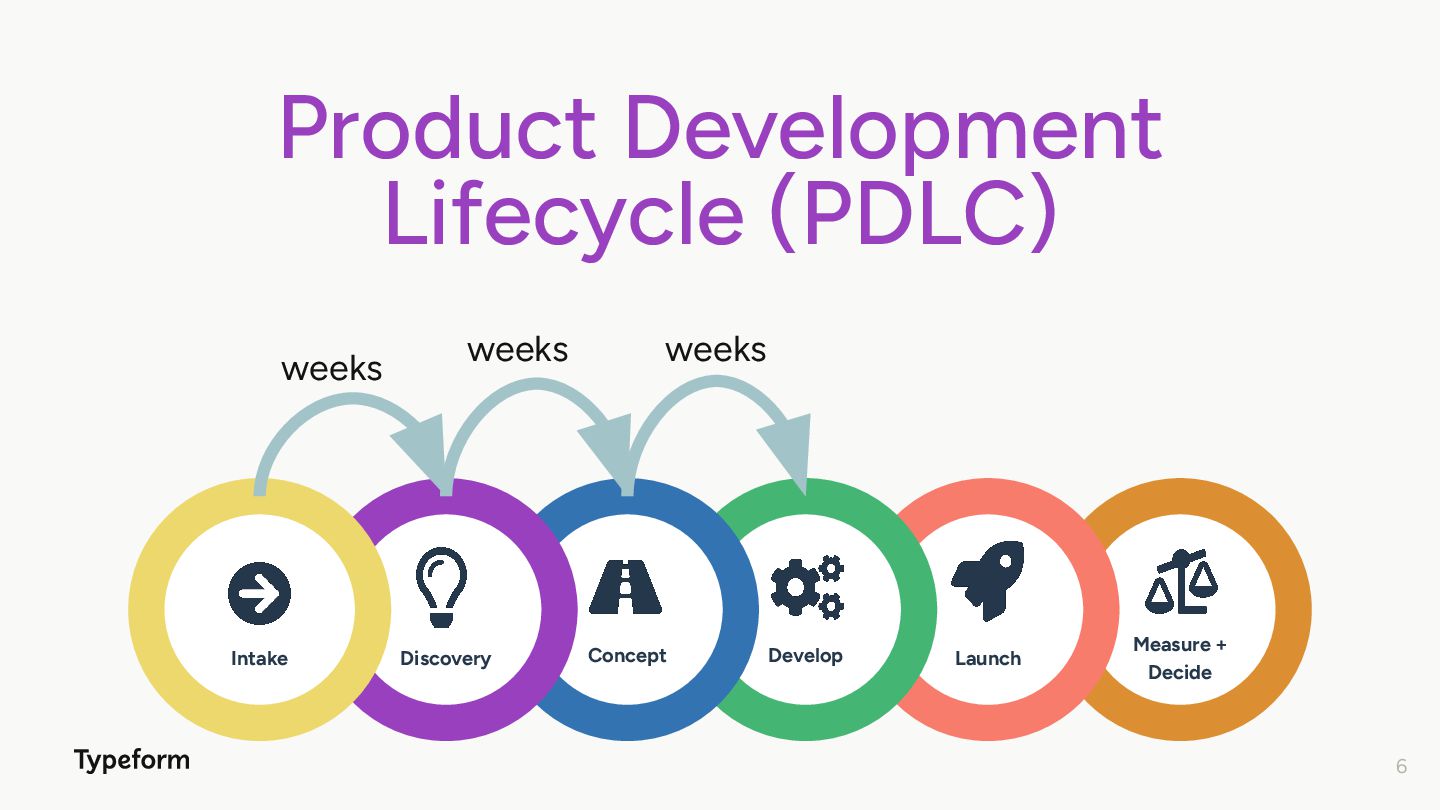 Product Development Lifecycle (PDLC)

weeks

weeks

weeks

Intake

Discovery

Concept

Develop

Launch

Measure + Decide

Typeform

6